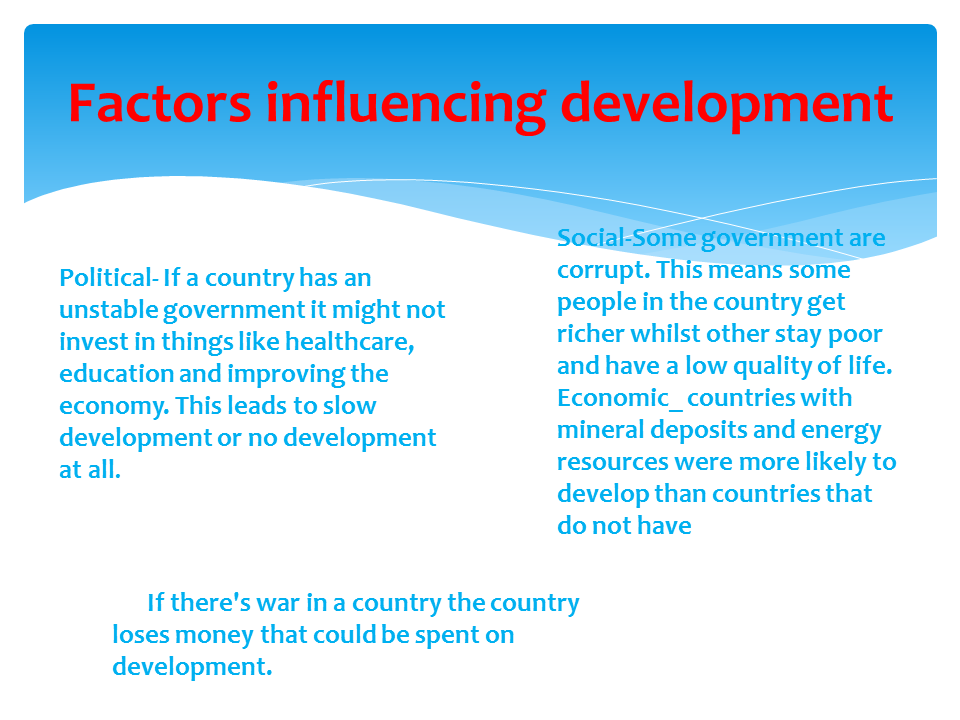 Factors influencing development

Political- If a country has an unstable government it might not invest in things like healthcare, education and improving the economy. This leads to slow development or no development at all.

Social-Some government are corrupt. This means some people in the country get richer whilst other stay poor and have a low quality of life. Economic_ countries with mineral deposits and energy resources were more likely to develop than countries that do not have

If there's war in a country the country loses money that could be spent on development.